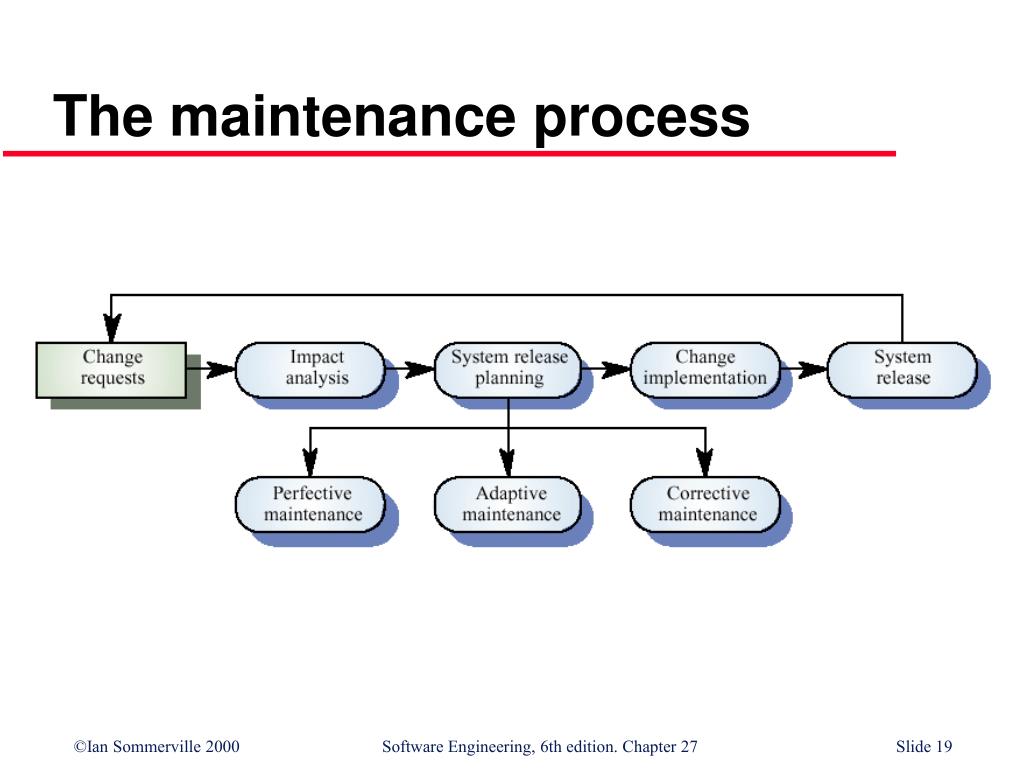 The maintenance process

Change requests

Impact analysis

System release planning

Change implementation

System release

Perfective maintenance

Adaptive maintenance

Corrective maintenance

©Ian Sommerville 2000

Software Engineering, 6th edition. Chapter 27

Slide 19